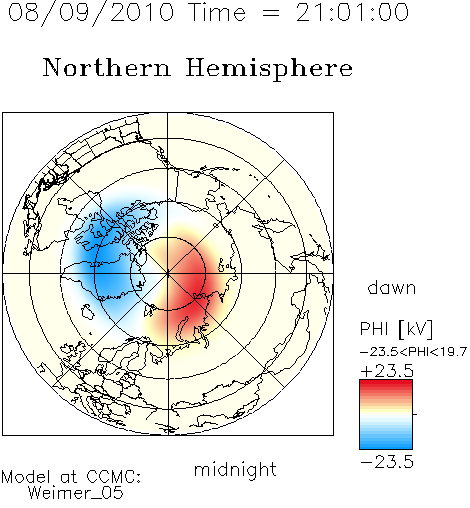 08/09/2010 Time = 21:01:00

Northern Hemisphere

dawn

PHI [kV]
−23.5<PHI<19.7
+23.5

−23.5

midnight

Model at CCMC:
Weimer_05